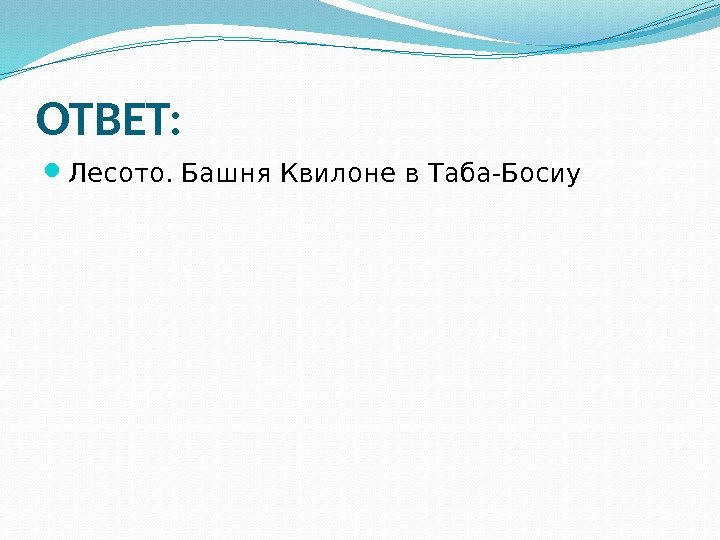 ОТВЕТ:

Лесото. Башня Квилоне в Таба-Босиу